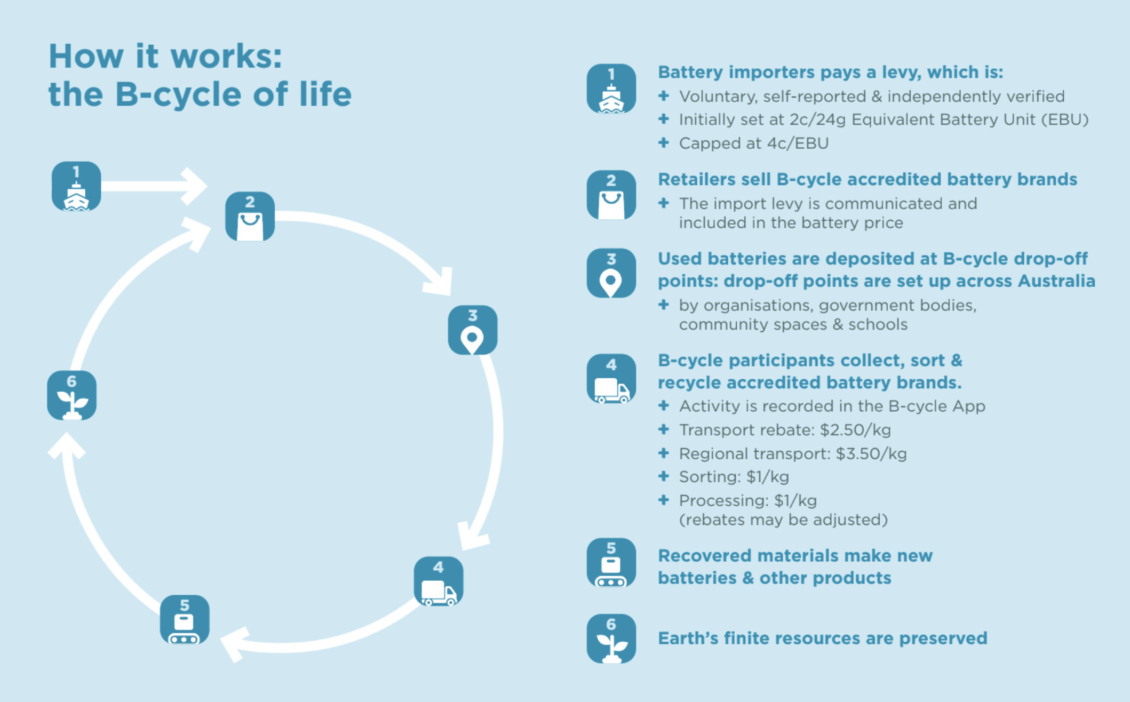 How it works: the B-cycle of life

1

2

3

4

5

6

1 Battery importers pays a levy, which is:
+ Voluntary, self-reported & independently verified
+ Initially set at 2c/24g Equivalent Battery Unit (EBU)
+ Capped at 4c/EBU

2 Retailers sell B-cycle accredited battery brands
+ The import levy is communicated and included in the battery price

3 Used batteries are deposited at B-cycle drop-off points: drop-off points are set up across Australia
+ by organisations, government bodies, community spaces & schools

4 B-cycle participants collect, sort & recycle accredited battery brands.
+ Activity is recorded in the B-cycle App
+ Transport rebate: \$2.50/kg
+ Regional transport: \$3.50/kg
+ Sorting: \$1/kg
+ Processing: \$1/kg (rebates may be adjusted)

5 Recovered materials make new batteries & other products

6 Earth's finite resources are preserved